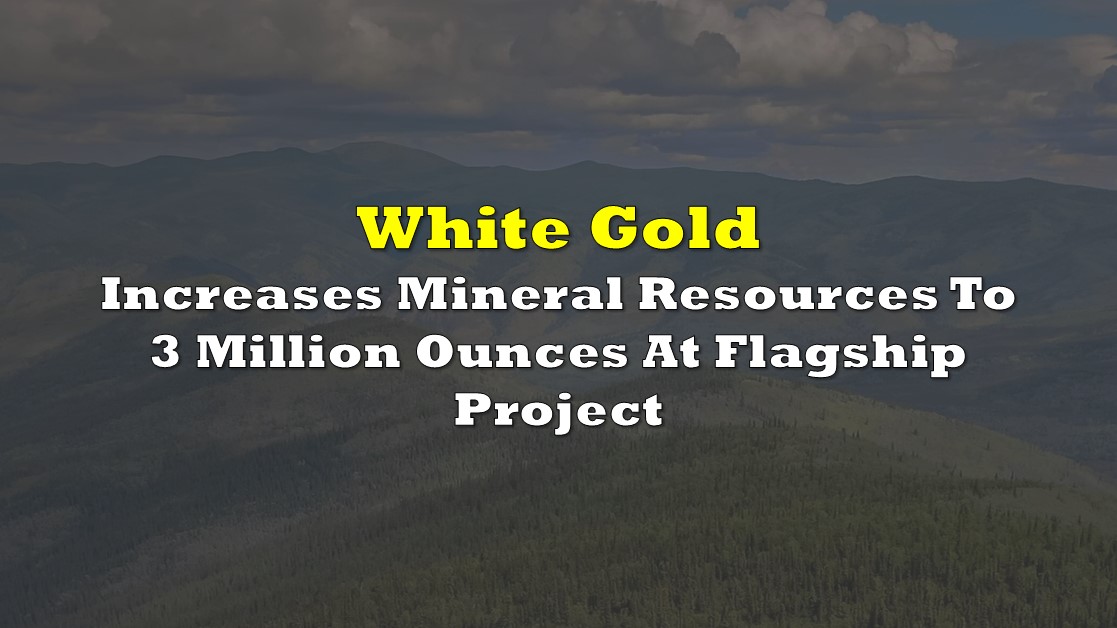 White Gold

Increases Mineral Resources To 3 Million Ounces At Flagship Project